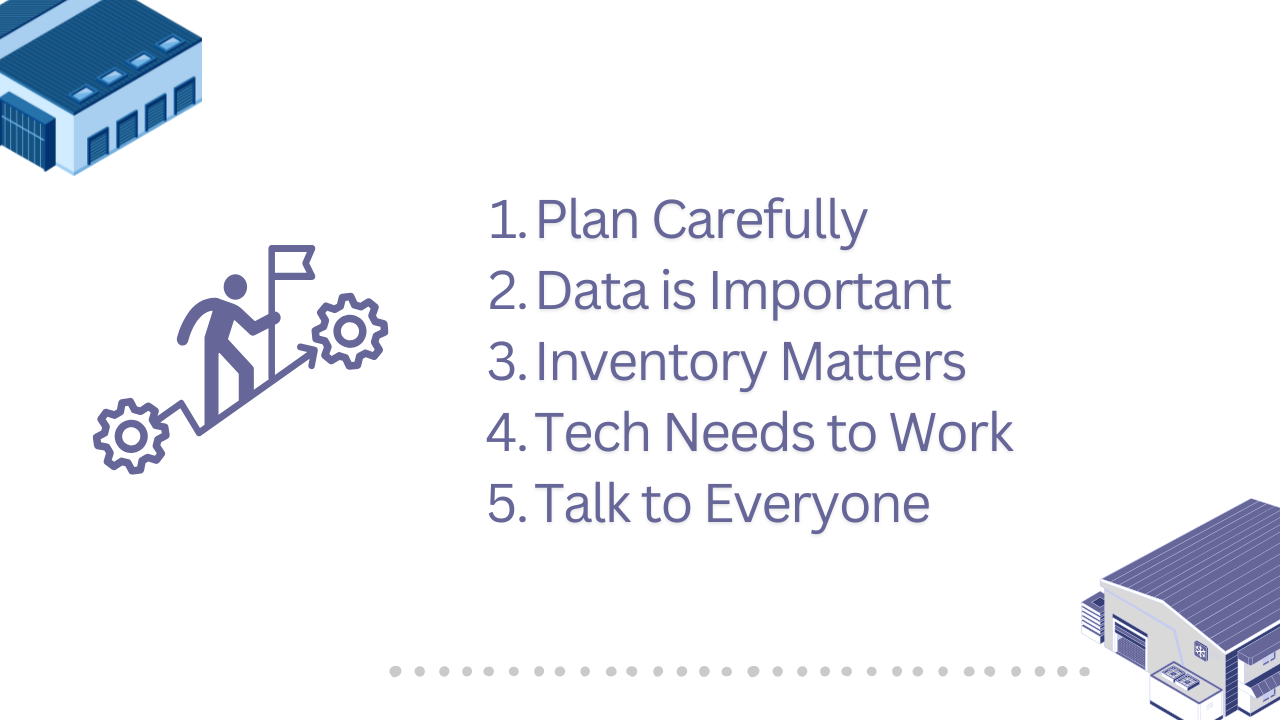 1. Plan Carefully
2. Data is Important
3. Inventory Matters
4. Tech Needs to Work
5. Talk to Everyone